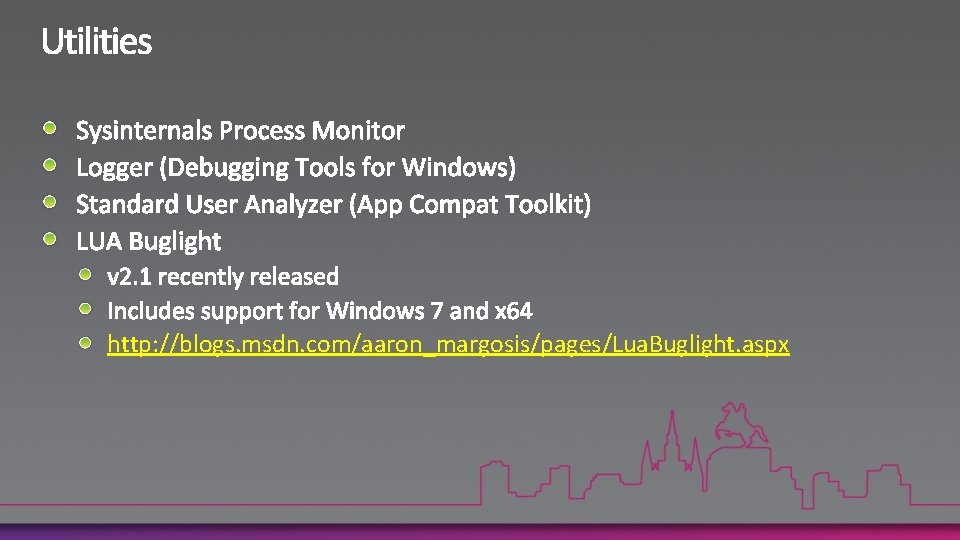 Utilities

Sysinternals Process Monitor
Logger (Debugging Tools for Windows)
Standard User Analyzer (App Compat Toolkit)
LUA Buglight
v2.1 recently released
Includes support for Windows 7 and x64
http://blogs.msdn.com/aaron_margosis/pages/LuaBuglight.aspx